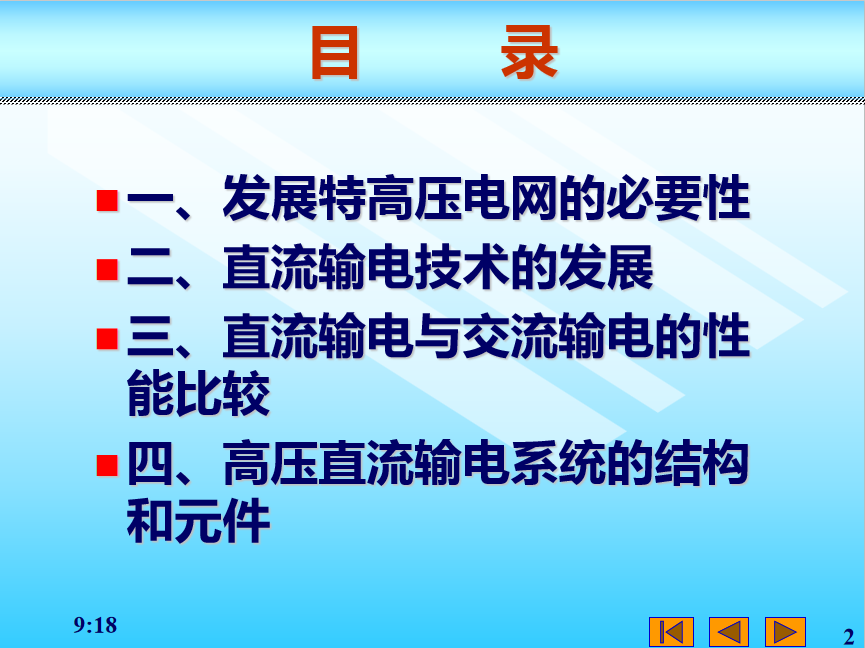 目　录

一、发展特高压电网的必要性

二、直流输电技术的发展

三、直流输电与交流输电的性能比较

四、高压直流输电系统的结构和元件

9:18

2